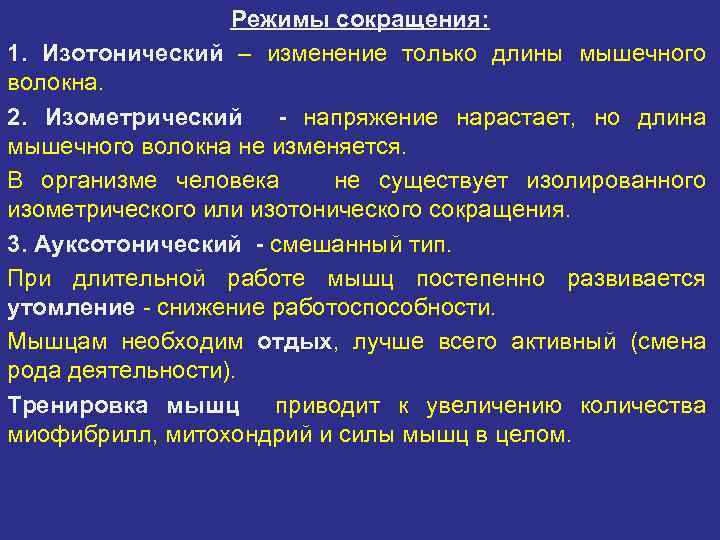 Режимы сокращения:

1. Изотонический – изменение только длины мышечного волокна.

2. Изометрический - напряжение нарастает, но длина мышечного волокна не изменяется.

В организме человека не существует изолированного изометрического или изотонического сокращения.

3. Ауксотонический - смешанный тип.

При длительной работе мышц постепенно развивается утомление - снижение работоспособности.

Мышцам необходим отдых, лучше всего активный (смена рода деятельности).

Тренировка мышц приводит к увеличению количества миофибрилл, митохондрий и силы мышц в целом.